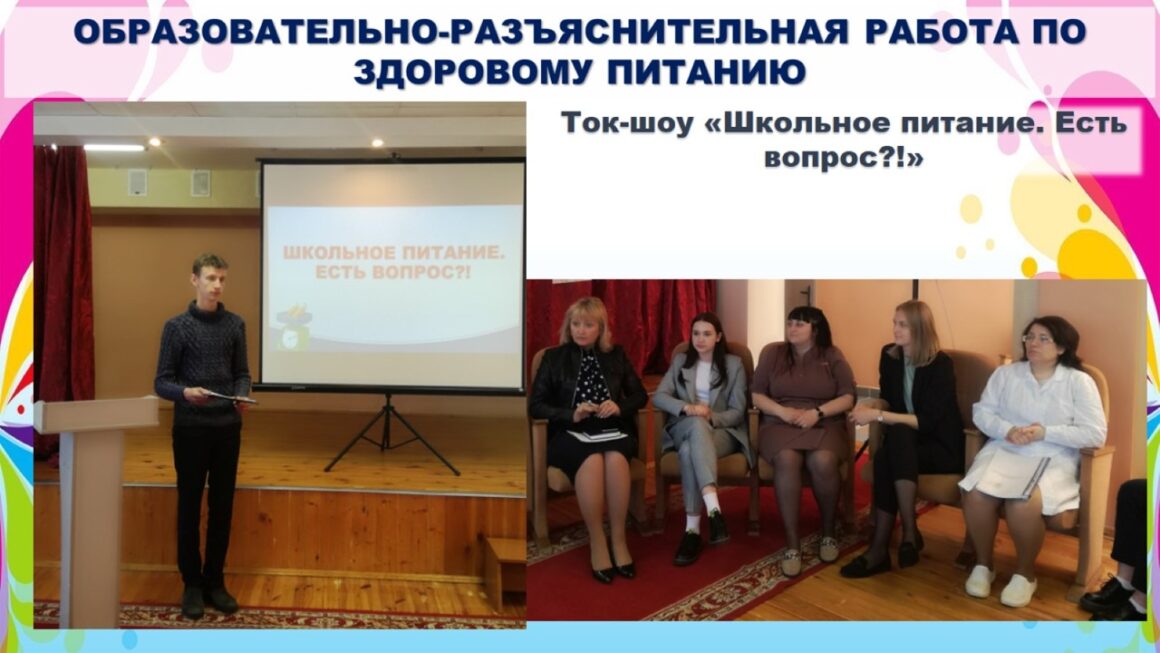 ОБРАЗОВАТЕЛЬНО-РАЗЪЯСНИТЕЛЬНАЯ РАБОТА ПО ЗДОРОВОМУ ПИТАНИЮ

Ток-шоу «Школьное питание. Есть вопрос?!»

ШКОЛЬНОЕ ПИТАНИЕ. ЕСТЬ ВОПРОС?!